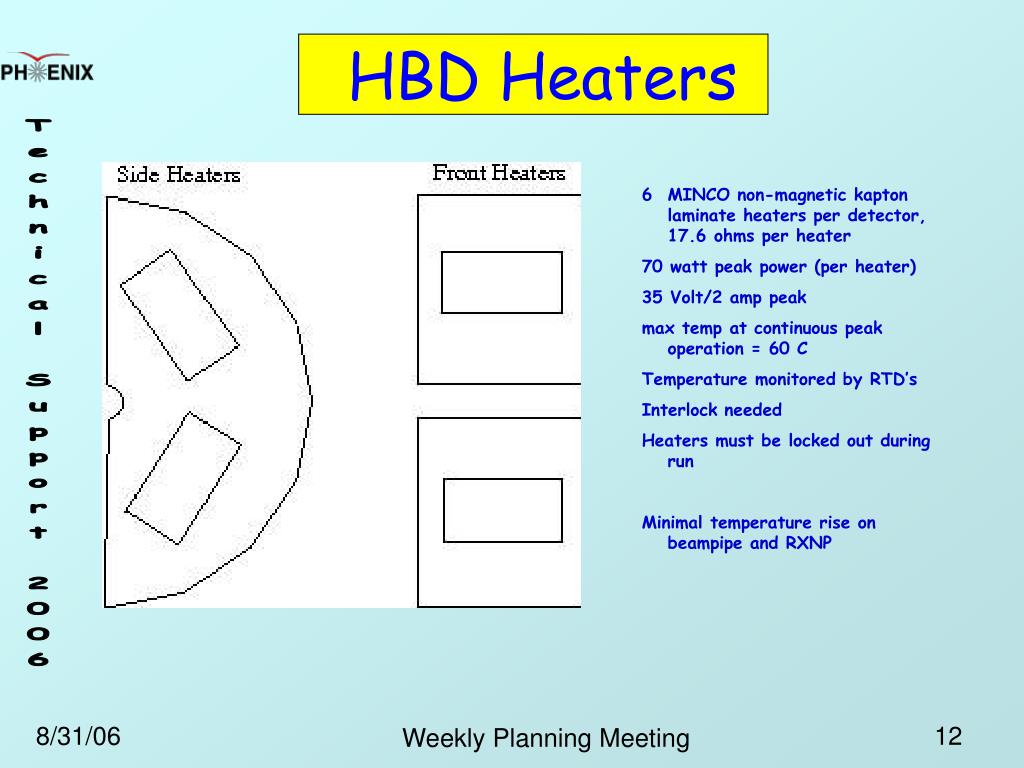 PHENIX

Technical Support 2006

HBD Heaters

Side Heaters

Front Heaters

6 MINCO non-magnetic kapton laminate heaters per detector, 17.6 ohms per heater

70 watt peak power (per heater)

35 Volt/2 amp peak

max temp at continuous peak operation = 60 C

Temperature monitored by RTD's

Interlock needed

Heaters must be locked out during run

Minimal temperature rise on beampipe and RXNP

8/31/06

Weekly Planning Meeting

12